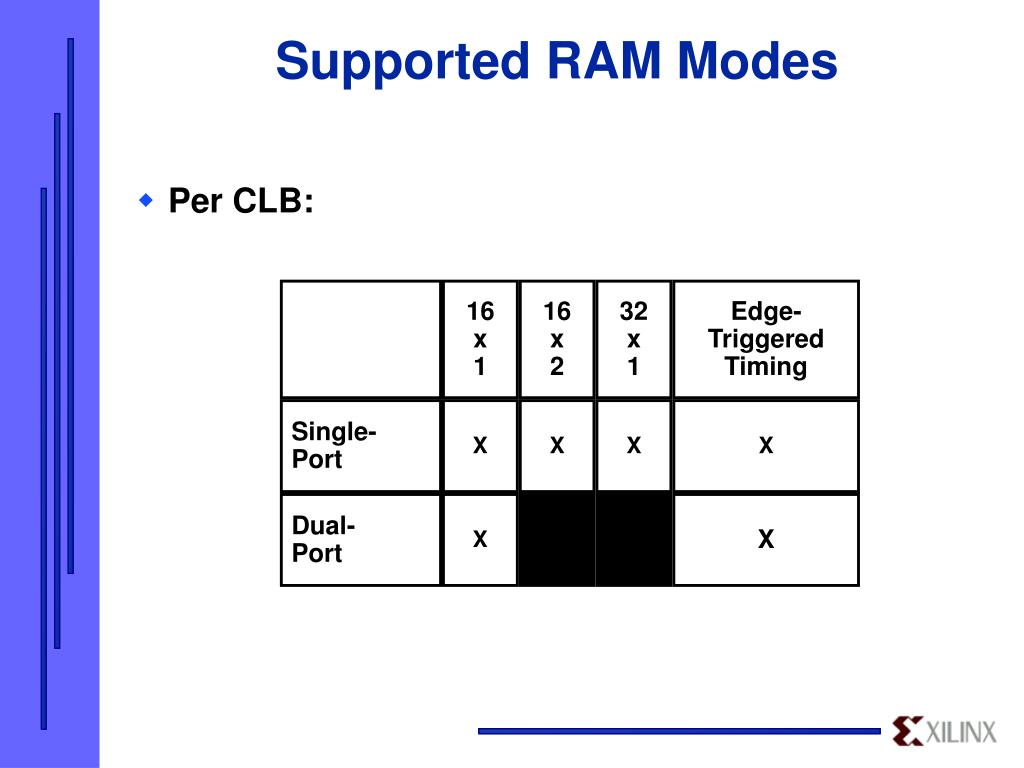 Supported RAM Modes

Per CLB:

| | 16 x 1 | 16 x 2 | 32 x 1 | Edge-Triggered Timing |
|---|---|---|---|---|
| Single-Port | X | X | X | X |
| Dual-Port | X | | | X |

XILINX